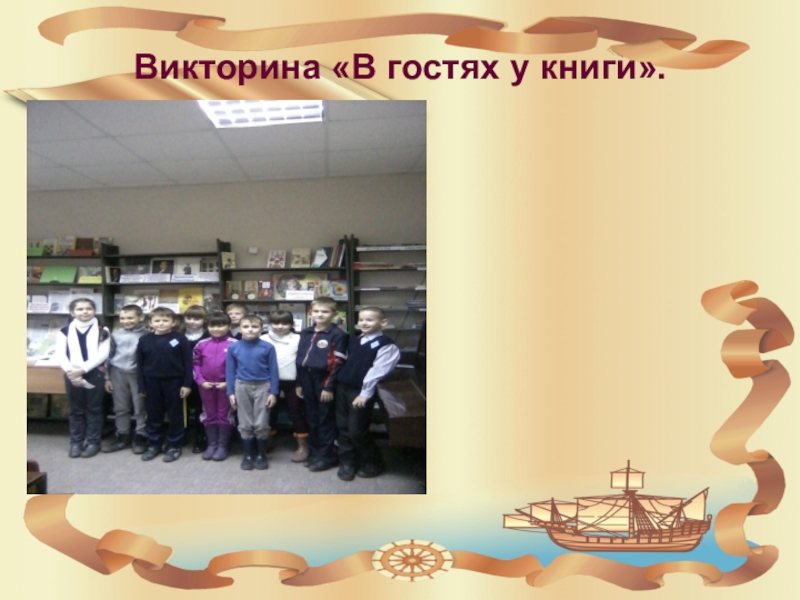 Викторина «В гостях у книги».